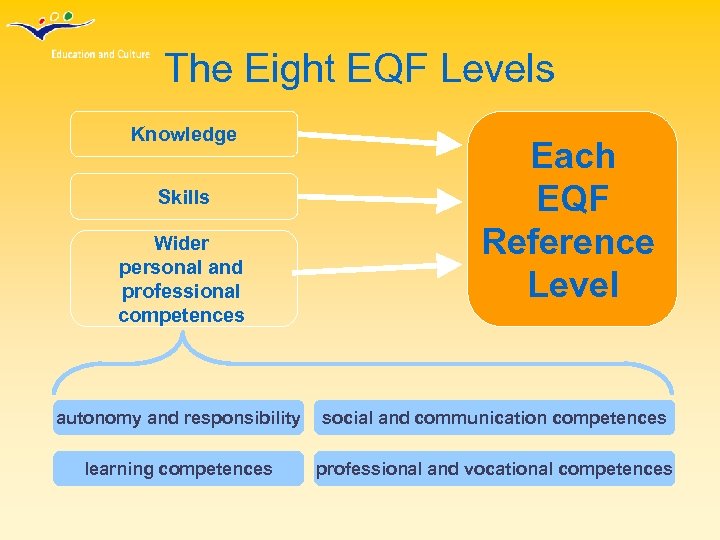 Education and Culture

The Eight EQF Levels

Knowledge

Skills

Wider personal and professional competences

Each EQF Reference Level

autonomy and responsibility

social and communication competences

learning competences

professional and vocational competences